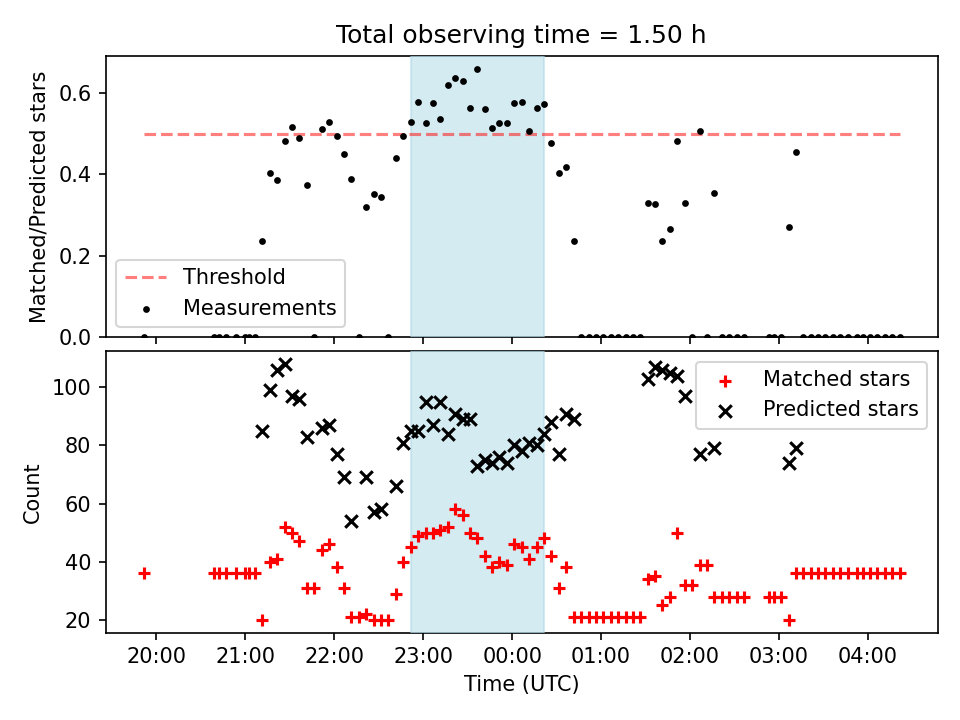 Total observing time = 1.50 h

Matched/Predicted stars

0.6
0.4
0.2
0.0

Threshold
Measurements

Count

100
80
60
40
20

Matched stars
Predicted stars

20:00
21:00
22:00
23:00
00:00
01:00
02:00
03:00
04:00

Time (UTC)